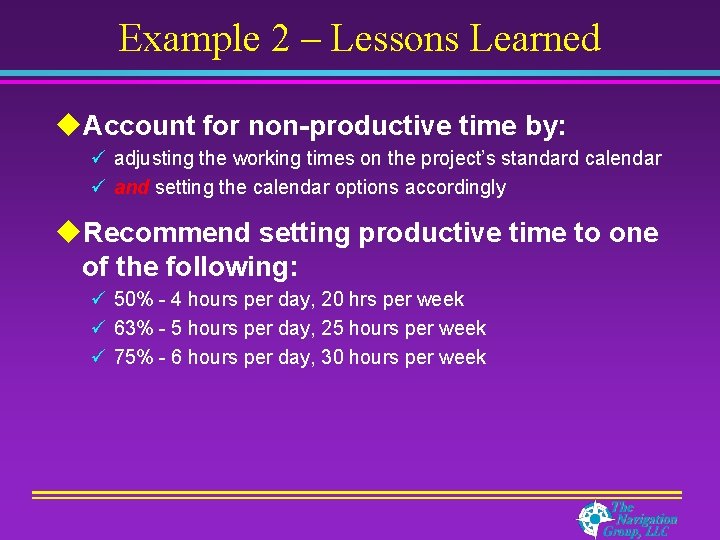 Example 2 – Lessons Learned

◆Account for non-productive time by:

✓ adjusting the working times on the project's standard calendar

✓ and setting the calendar options accordingly

◆Recommend setting productive time to one of the following:

✓ 50% - 4 hours per day, 20 hrs per week

✓ 63% - 5 hours per day, 25 hours per week

✓ 75% - 6 hours per day, 30 hours per week

The Navigation Group, LLC